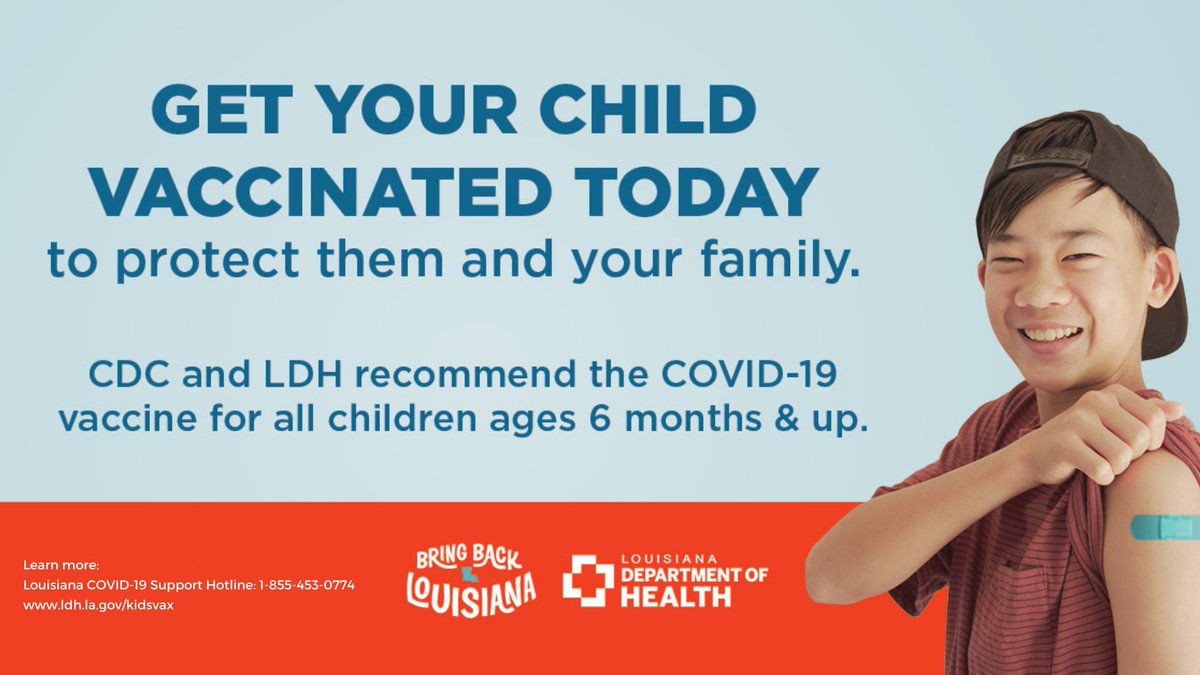 GET YOUR CHILD VACCINATED TODAY
to protect them and your family.

CDC and LDH recommend the COVID-19 vaccine for all children ages 6 months & up.

Learn more:
Louisiana COVID-19 Support Hotline: 1-855-453-0774
www.ldh.la.gov/kidsvax

BRING BACK LOUISIANA

LOUISIANA DEPARTMENT OF HEALTH